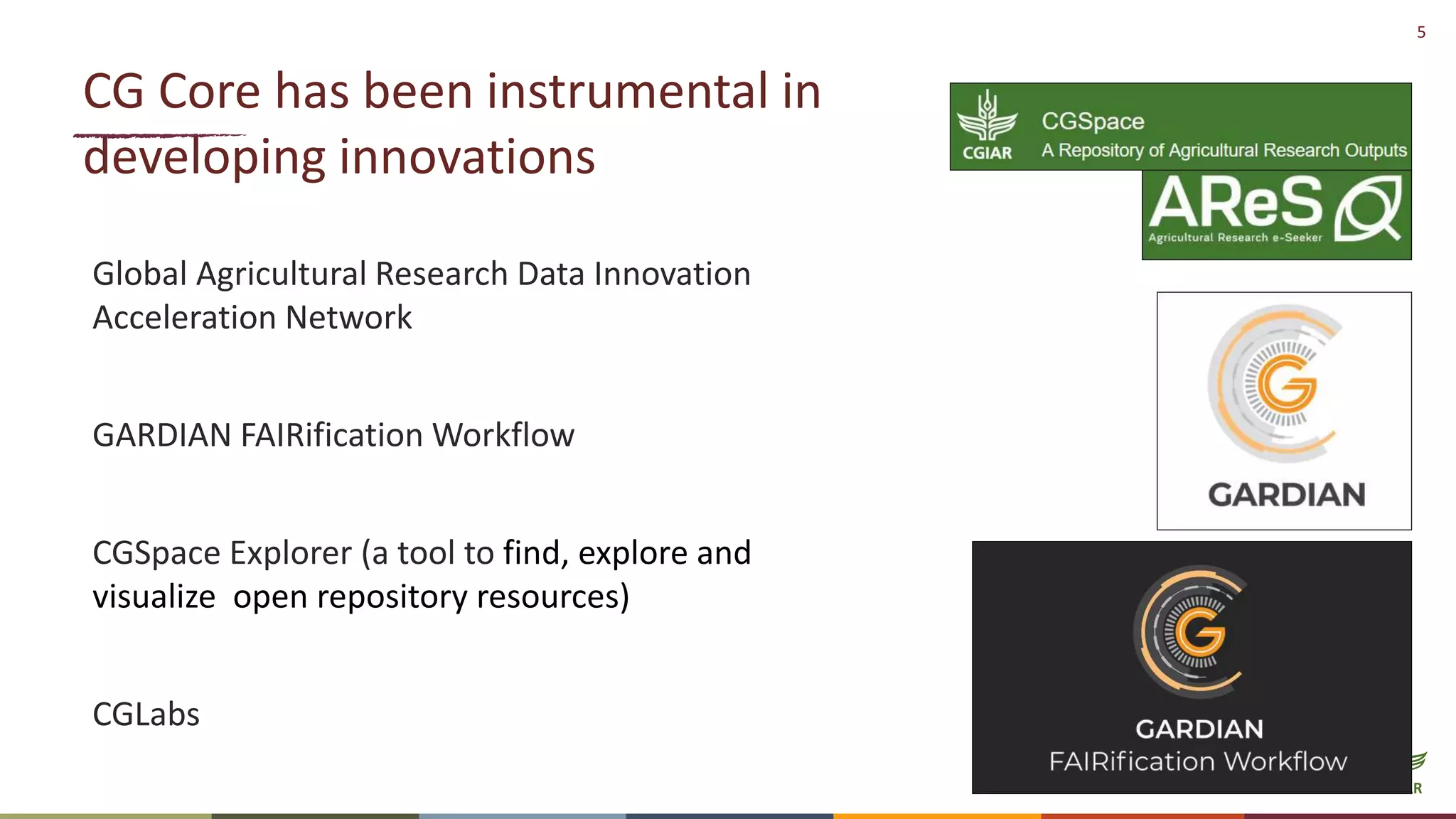 5

CG Core has been instrumental in developing innovations

Global Agricultural Research Data Innovation Acceleration Network

GARDIAN FAIRification Workflow

CGSpace Explorer (a tool to find, explore and visualize open repository resources)

CGLabs

CGIAR CGSpace A Repository of Agricultural Research Outputs

AReS Agricultural Research e-Seeker

GARDIAN

GARDIAN FAIRification Workflow

R